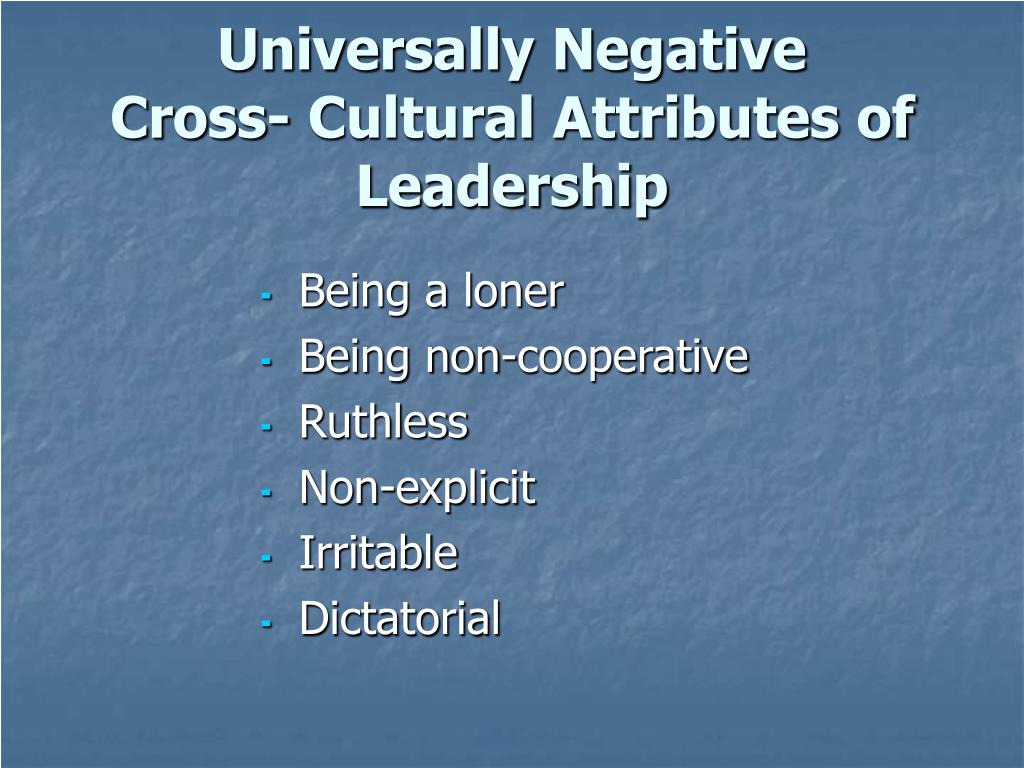 Universally Negative
Cross- Cultural Attributes of Leadership

- Being a loner
- Being non-cooperative
- Ruthless
- Non-explicit
- Irritable
- Dictatorial